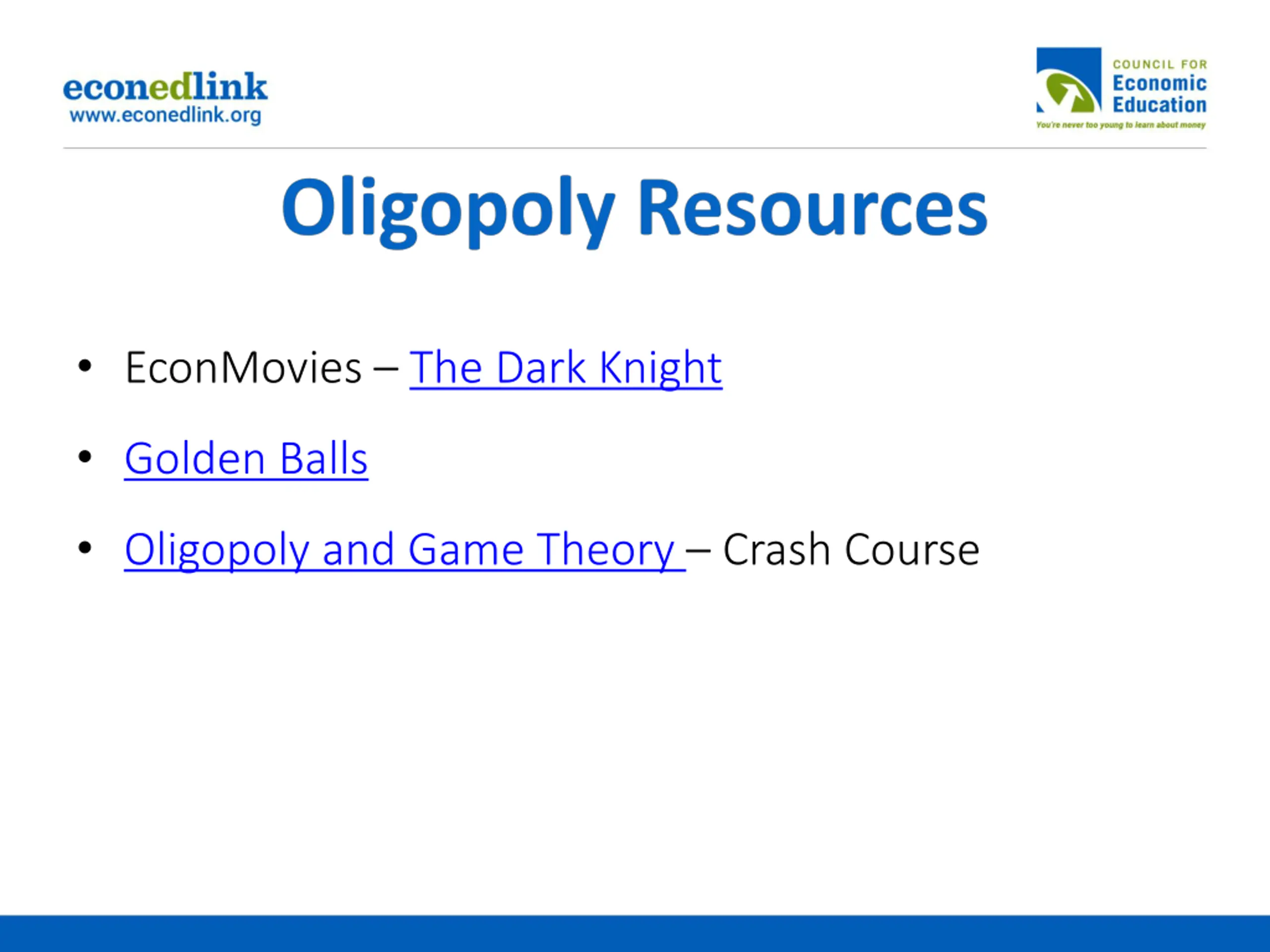 econedlink
www.econedlink.org

COUNCIL FOR
Economic
Education
You're never too young to learn about money

Oligopoly Resources

• EconMovies – The Dark Knight
• Golden Balls
• Oligopoly and Game Theory – Crash Course